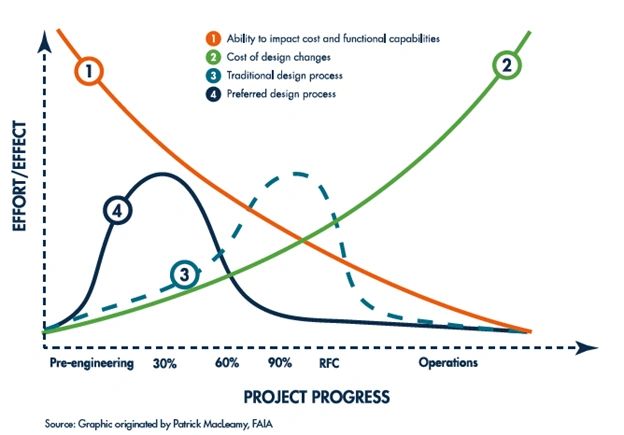 1 Ability to impact cost and functional capabilities
2 Cost of design changes
3 Traditional design process
4 Preferred design process

1

2

4

3

EFFORT/EFFECT

Pre-engineering 30% 60% 90% RFC Operations

PROJECT PROGRESS

Source: Graphic originated by Patrick MacLeamy, FAIA